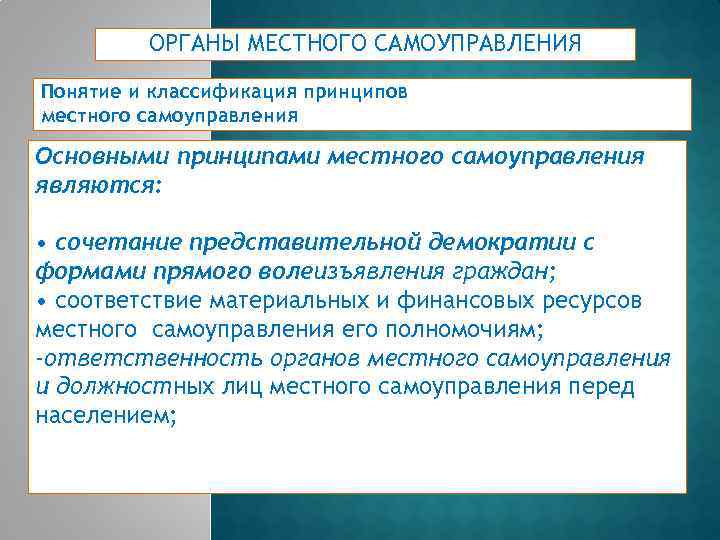 ОРГАНЫ МЕСТНОГО САМОУПРАВЛЕНИЯ

Понятие и классификация принципов местного самоуправления

Основными принципами местного самоуправления являются:

• сочетание представительной демократии с формами прямого волеизъявления граждан;
• соответствие материальных и финансовых ресурсов местного самоуправления его полномочиям;
-ответственность органов местного самоуправления и должностных лиц местного самоуправления перед населением;